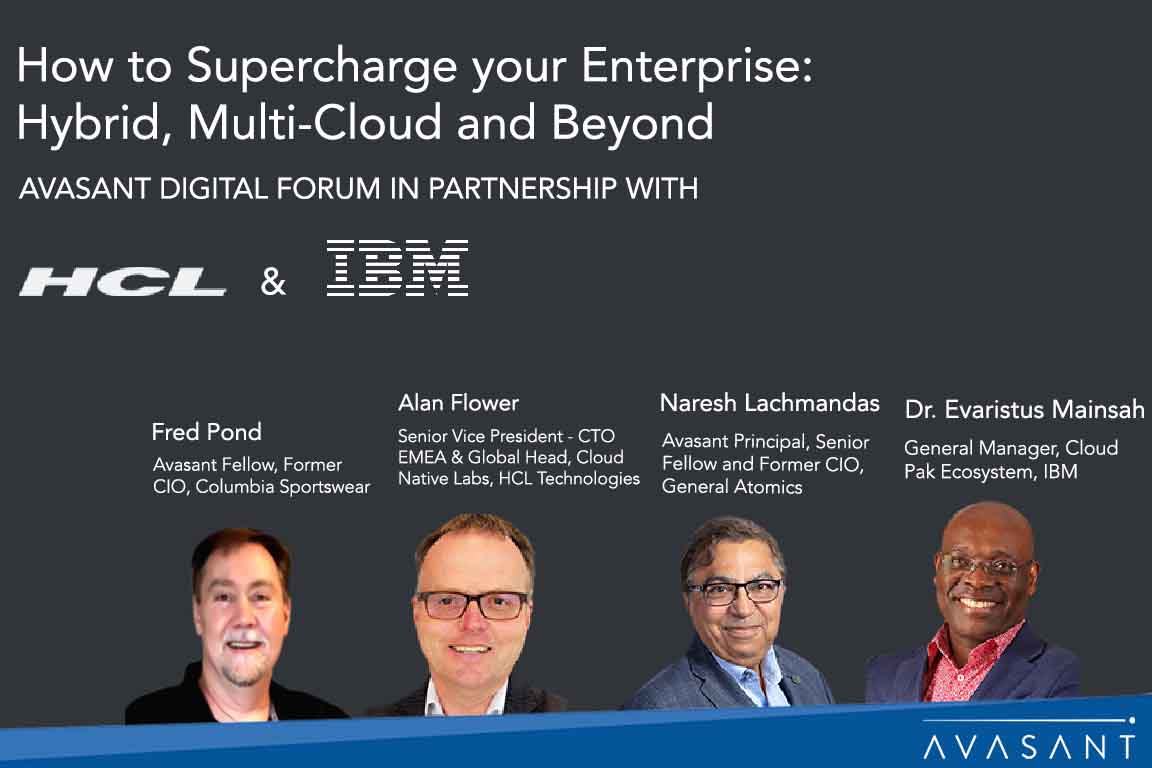 How to Supercharge your Enterprise: Hybrid, Multi-Cloud and Beyond

AVASANT DIGITAL FORUM IN PARTNERSHIP WITH

HCL & IBM

Fred Pond
Avasant Fellow, Former CIO, Columbia Sportswear

Alan Flower
Senior Vice President - CTO EMEA & Global Head, Cloud Native Labs, HCL Technologies

Naresh Lachmandas
Avasant Principal, Senior Fellow and Former CIO, General Atomics

Dr. Evaristus Mainsah
General Manager, Cloud Pak Ecosystem, IBM

AVASANT